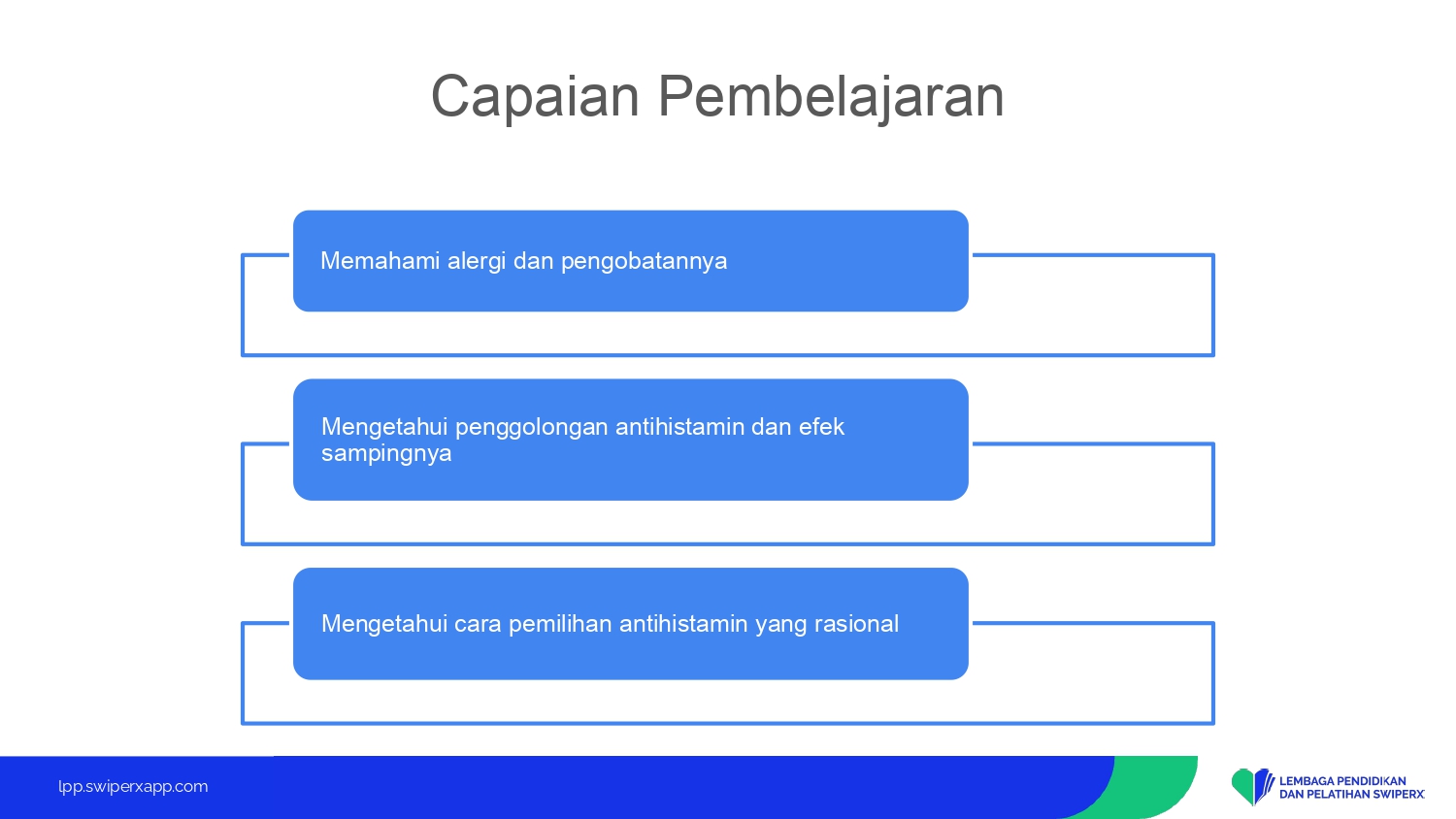 Capaian Pembelajaran

Memahami alergi dan pengobatannya

Mengetahui penggolongan antihistamin dan efek sampingnya

Mengetahui cara pemilihan antihistamin yang rasional

lpp.swiperxapp.com

LEMBAGA PENDIDIKAN DAN PELATIHAN SWIPERX